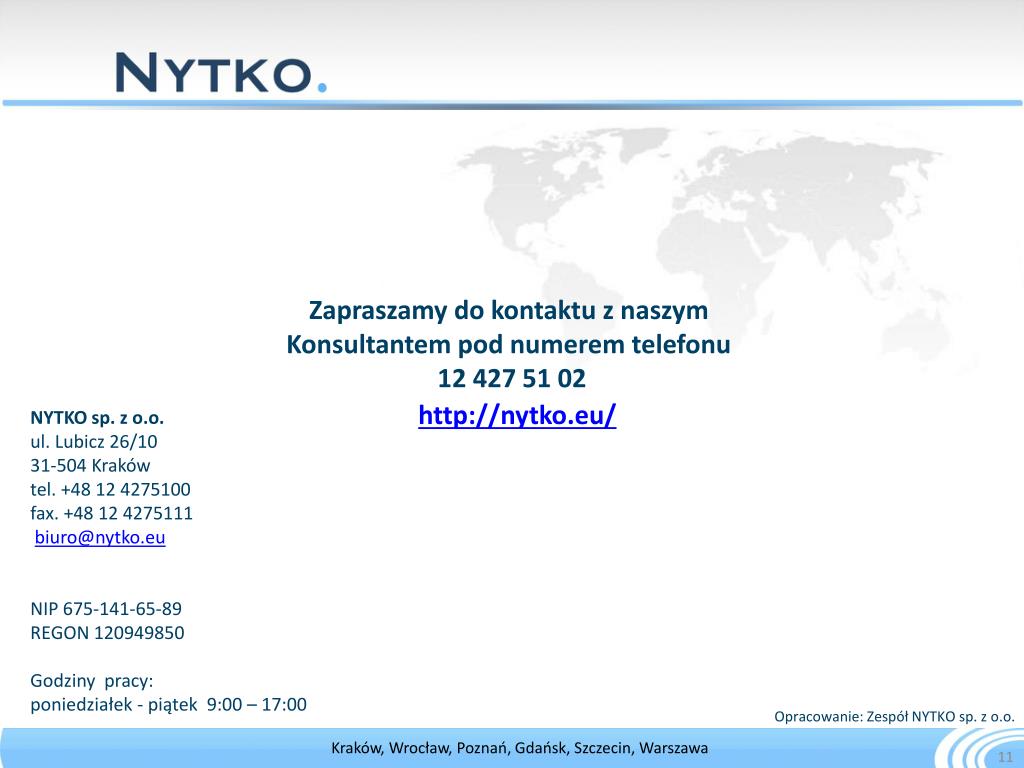 NYTKO.

Zapraszamy do kontaktu z naszym Konsultantem pod numerem telefonu
12 427 51 02
http://nytko.eu/

NYTKO sp. z o.o.
ul. Lubicz 26/10
31-504 Kraków
tel. +48 12 4275100
fax. +48 12 4275111
biuro@nytko.eu

NIP 675-141-65-89
REGON 120949850

Godziny pracy:
poniedziałek - piątek 9:00 – 17:00

Opracowanie: Zespół NYTKO sp. z o.o.

Kraków, Wrocław, Poznań, Gdańsk, Szczecin, Warszawa

11